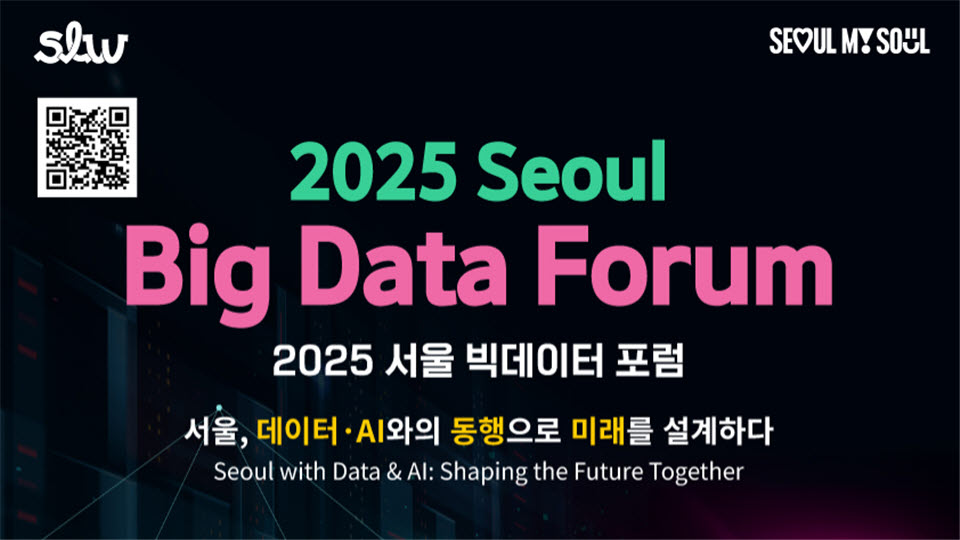 slw

SEOUL MY SOUL

2025 Seoul
Big Data Forum

2025 서울 빅데이터 포럼

서울, 데이터·AI와의 동행으로 미래를 설계하다
Seoul with Data & AI: Shaping the Future Together